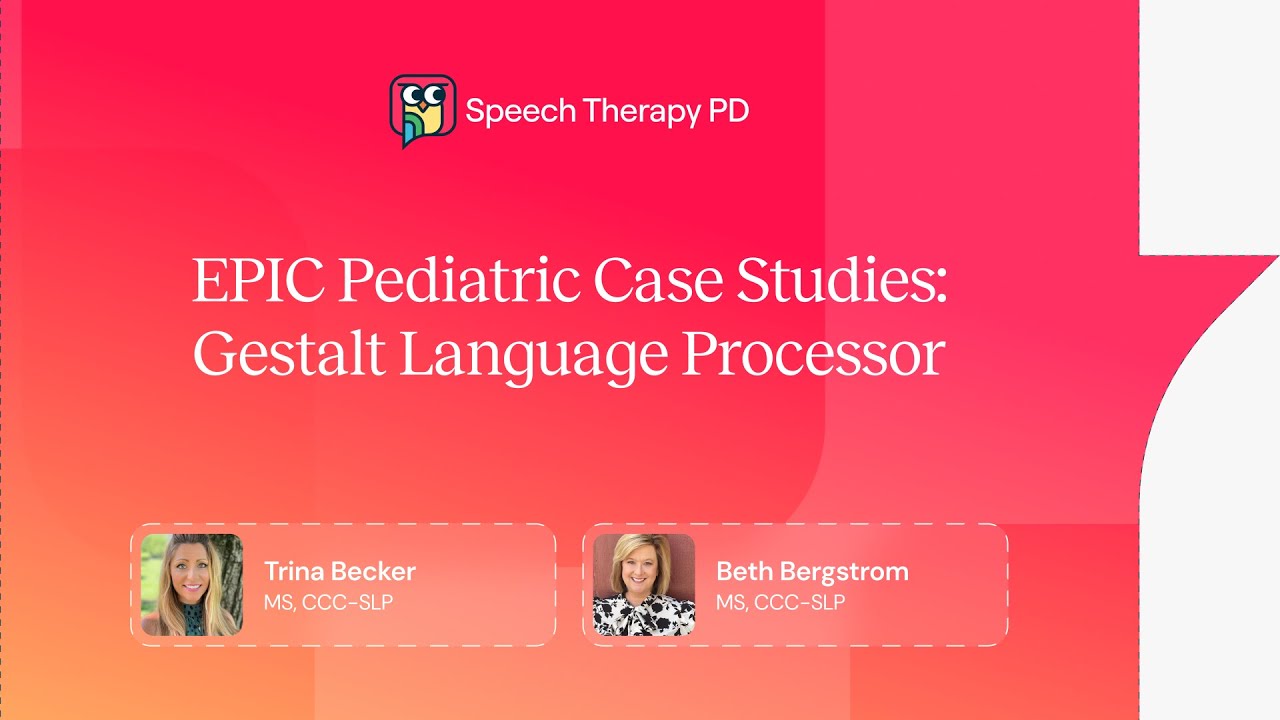 Speech Therapy PD

EPIC Pediatric Case Studies: Gestalt Language Processor

Trina Becker
MS, CCC-SLP

Beth Bergstrom
MS, CCC-SLP